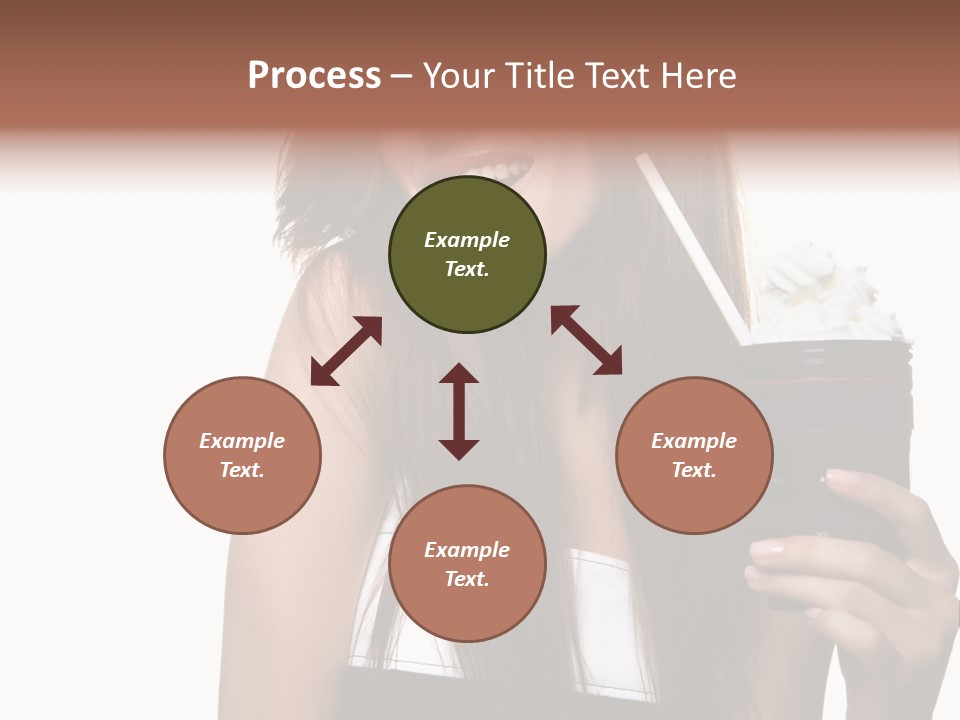 Process – Your Title Text Here

Example Text.

Example Text.

Example Text.

Example Text.